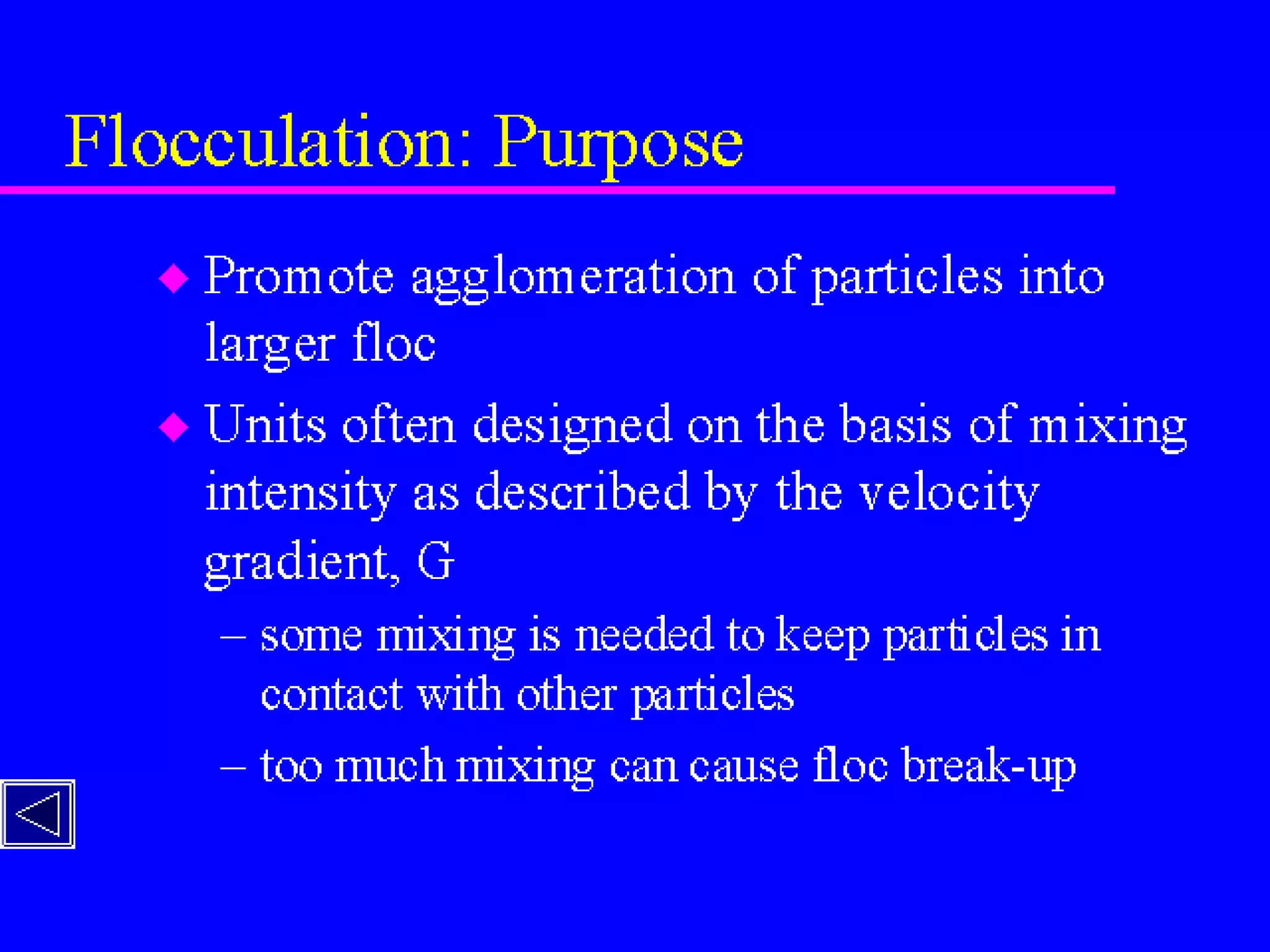 Flocculation: Purpose

◆ Promote agglomeration of particles into larger floc

◆ Units often designed on the basis of mixing intensity as described by the velocity gradient, G

– some mixing is needed to keep particles in contact with other particles

– too much mixing can cause floc break-up